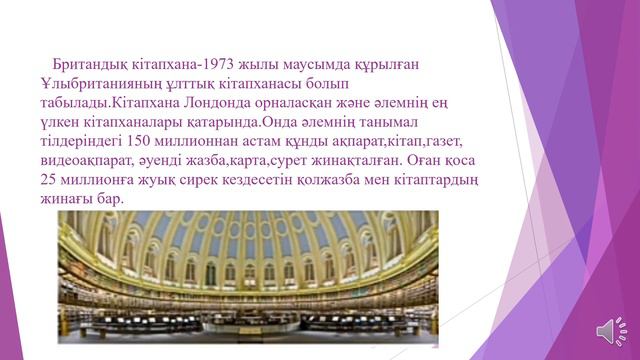 Британдық кітапхана-1973 жылы маусымда құрылған Ұлыбританияның ұлттық кітапханасы болып табылады.Кітапхана Лондонда орналасқан және әлемнің ең үлкен кітапханалары қатарында.Онда әлемнің танымал тілдеріндегі 150 миллионнан астам құнды ақпарат,кітап,газет, видеоақпарат, әуенді жазба,карта,сурет жинақталған. Оған қоса 25 миллионға жуық сирек кездесетін қолжазба мен кітаптардың жинағы бар.